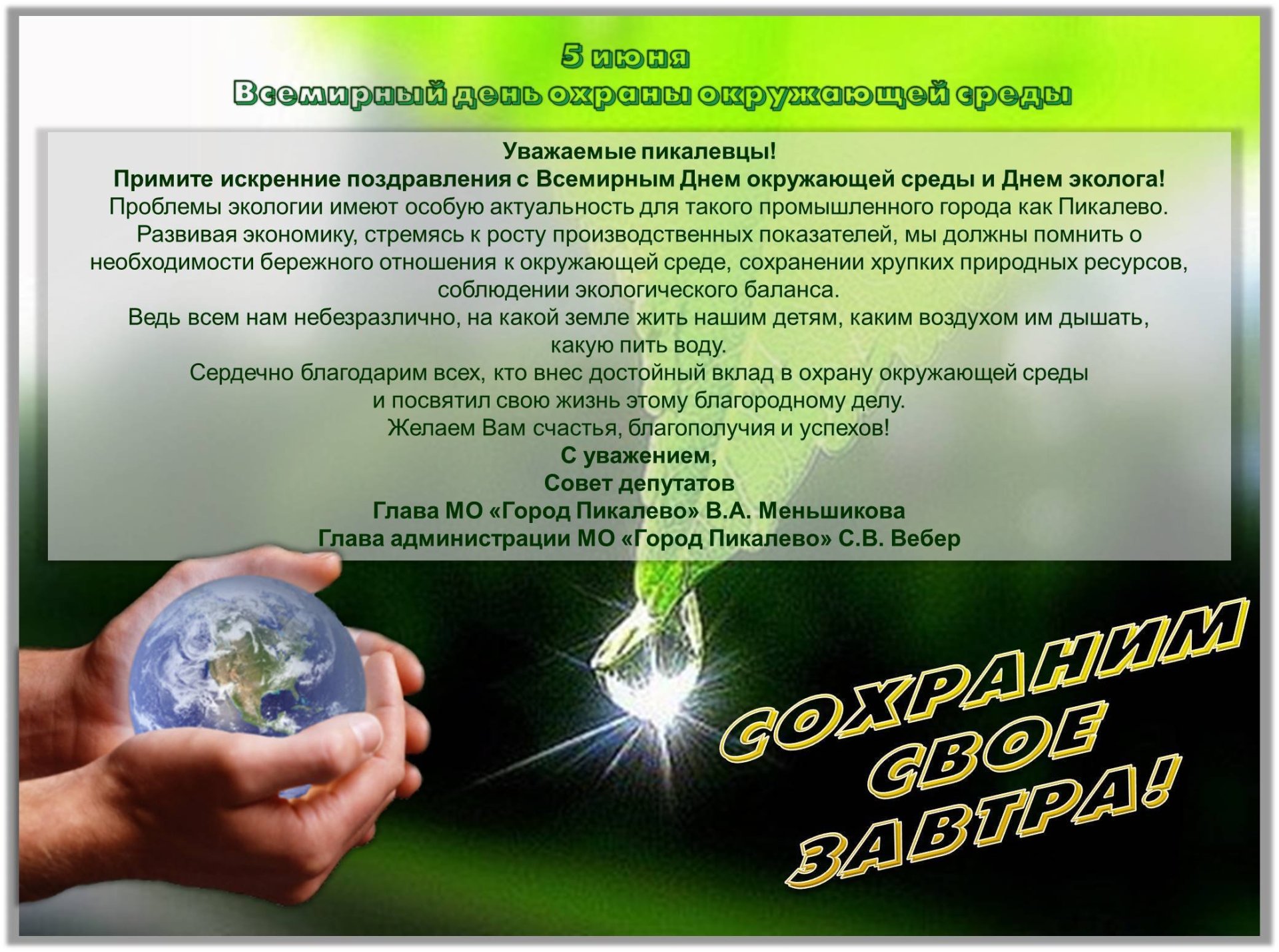 5 июня
Всемирный день охраны окружающей среды

Уважаемые пикалевцы!
Примите искренние поздравления с Всемирным Днем окружающей среды и Днем эколога!
Проблемы экологии имеют особую актуальность для такого промышленного города как Пикалево. Развивая экономику, стремясь к росту производственных показателей, мы должны помнить о необходимости бережного отношения к окружающей среде, сохранении хрупких природных ресурсов, соблюдении экологического баланса.
Ведь всем нам небезразлично, на какой земле жить нашим детям, каким воздухом им дышать, какую пить воду.
Сердечно благодарим всех, кто внес достойный вклад в охрану окружающей среды и посвятил свою жизнь этому благородному делу.
Желаем Вам счастья, благополучия и успехов!
С уважением,
Совет депутатов
Глава МО «Город Пикалево» В.А. Меньшикова
Глава администрации МО «Город Пикалево» С.В. Вебер

СОХРАНИМ СВОЕ ЗАВТРА!